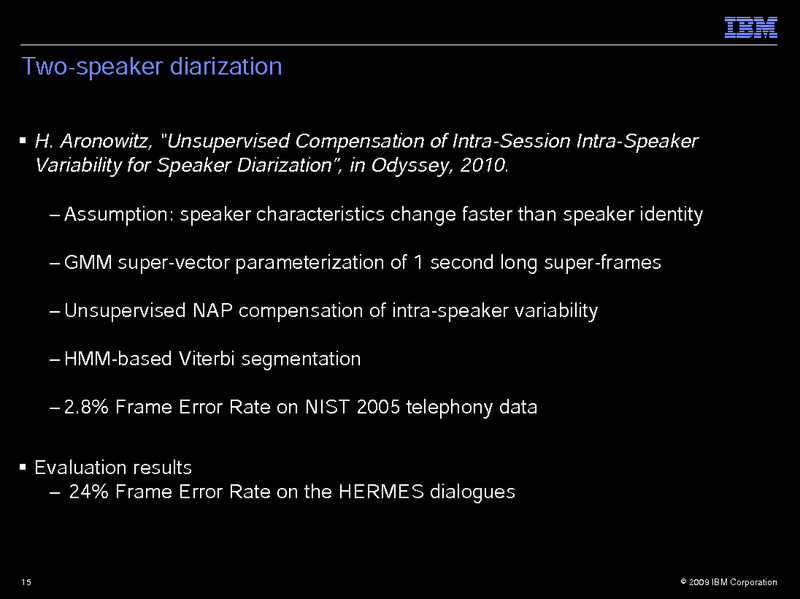 IBM

Two-speaker diarization

▪ H. Aronowitz, "Unsupervised Compensation of Intra-Session Intra-Speaker Variability for Speaker Diarization", in Odyssey, 2010.

– Assumption: speaker characteristics change faster than speaker identity

– GMM super-vector parameterization of 1 second long super-frames

– Unsupervised NAP compensation of intra-speaker variability

– HMM-based Viterbi segmentation

– 2.8% Frame Error Rate on NIST 2005 telephony data

▪ Evaluation results
– 24% Frame Error Rate on the HERMES dialogues

15

© 2009 IBM Corporation